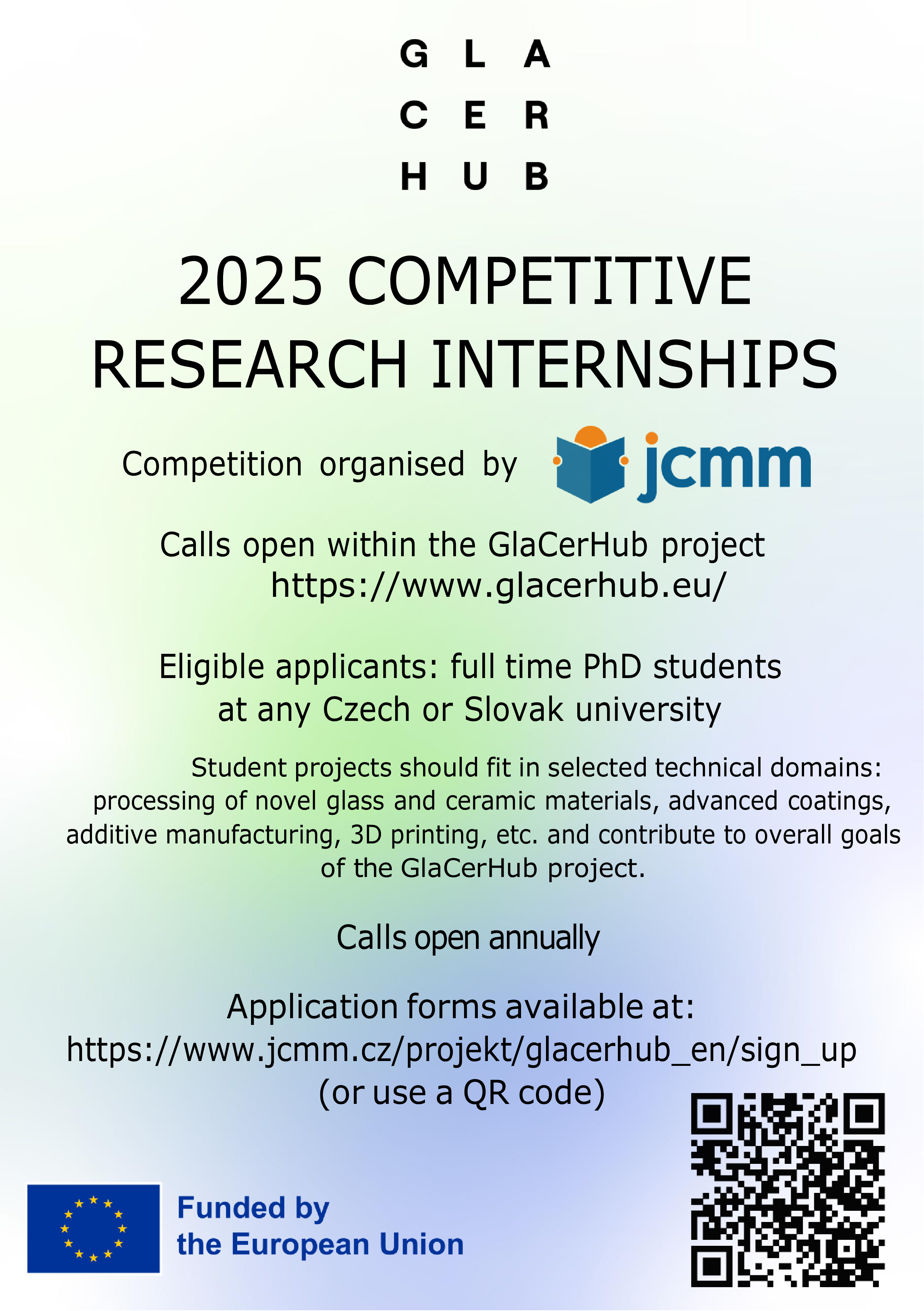 G L A
C E R
H U B

2025 COMPETITIVE RESEARCH INTERNSHIPS

Competition organised by jcmm

Calls open within the GlaCerHub project https://www.glacerhub.eu/

Eligible applicants: full time PhD students at any Czech or Slovak university

Student projects should fit in selected technical domains: processing of novel glass and ceramic materials, advanced coatings, additive manufacturing, 3D printing, etc. and contribute to overall goals of the GlaCerHub project.

Calls open annually

Application forms available at: https://www.jcmm.cz/projekt/glacerhub_en/sign_up (or use a QR code)

Funded by the European Union